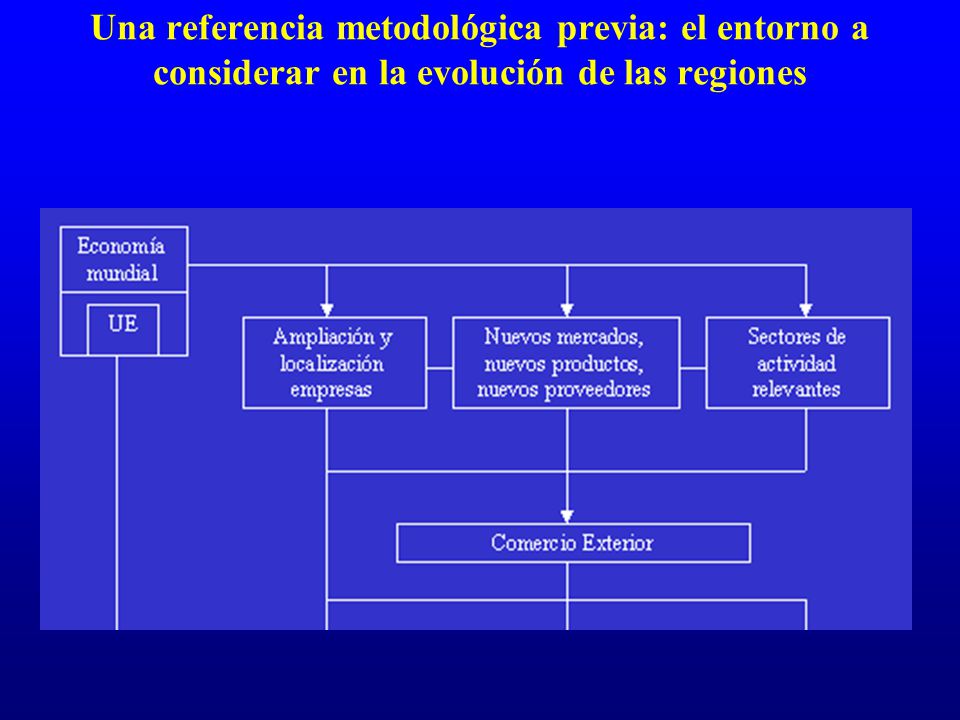 Una referencia metodológica previa: el entorno a considerar en la evolución de las regiones

Economía mundial

UE

Ampliación y localización empresas

Nuevos mercados, nuevos productos, nuevos proveedores

Sectores de actividad relevantes

Comercio Exterior